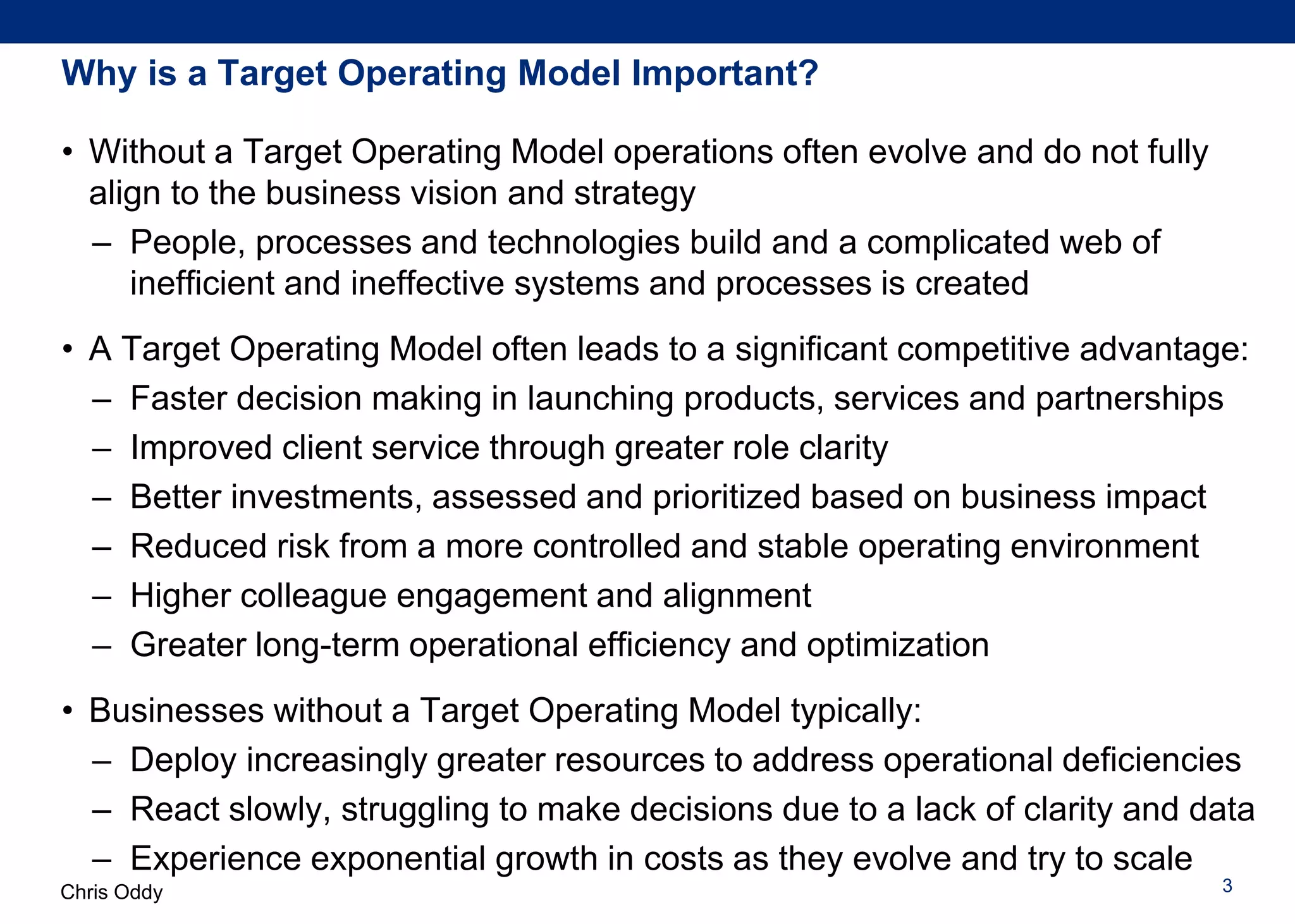 Why is a Target Operating Model Important?

• Without a Target Operating Model operations often evolve and do not fully align to the business vision and strategy

– People, processes and technologies build and a complicated web of inefficient and ineffective systems and processes is created

• A Target Operating Model often leads to a significant competitive advantage:

– Faster decision making in launching products, services and partnerships

– Improved client service through greater role clarity

– Better investments, assessed and prioritized based on business impact

– Reduced risk from a more controlled and stable operating environment

– Higher colleague engagement and alignment

– Greater long-term operational efficiency and optimization

• Businesses without a Target Operating Model typically:

– Deploy increasingly greater resources to address operational deficiencies

– React slowly, struggling to make decisions due to a lack of clarity and data

– Experience exponential growth in costs as they evolve and try to scale

Chris Oddy

3